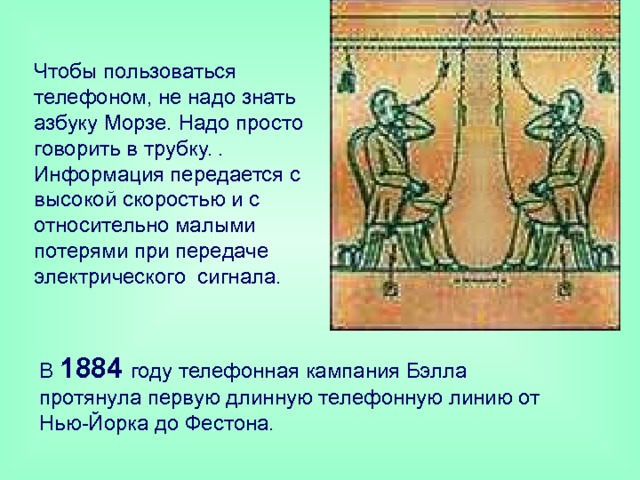 Чтобы пользоваться телефоном, не надо знать азбуку Морзе. Надо просто говорить в трубку. . Информация передается с высокой скоростью и с относительно малыми потерями при передаче электрического сигнала.

В 1884 году телефонная кампания Бэлла протянула первую длинную телефонную линию от Нью-Йорка до Фестона.